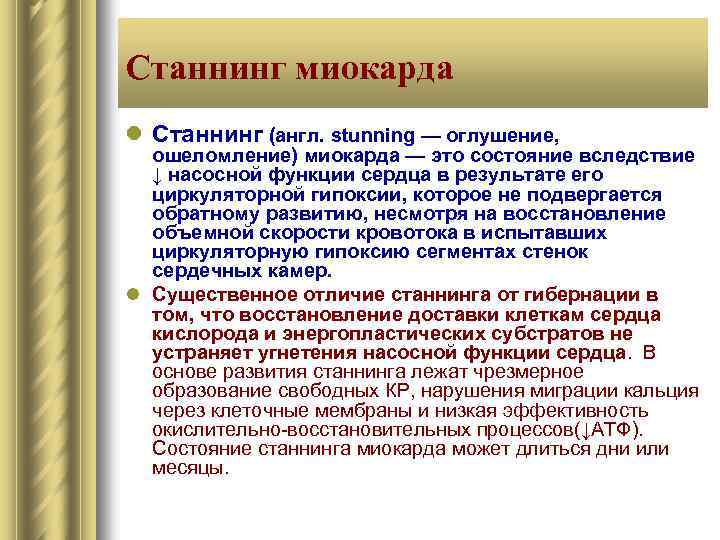 Станнинг миокарда

Станнинг (англ. stunning — оглушение, ошеломление) миокарда — это состояние вследствие ↓ насосной функции сердца в результате его циркуляторной гипоксии, которое не подвергается обратному развитию, несмотря на восстановление объемной скорости кровотока в испытавших циркуляторную гипоксию сегментах стенок сердечных камер.

Существенное отличие станнинга от гибернации в том, что восстановление доставки клеткам сердца кислорода и энергопластических субстратов не устраняет угнетения насосной функции сердца. В основе развития станнинга лежат чрезмерное образование свободных КР, нарушения миграции кальция через клеточные мембраны и низкая эффективность окислительно-восстановительных процессов(↓АТФ). Состояние станнинга миокарда может длиться дни или месяцы.